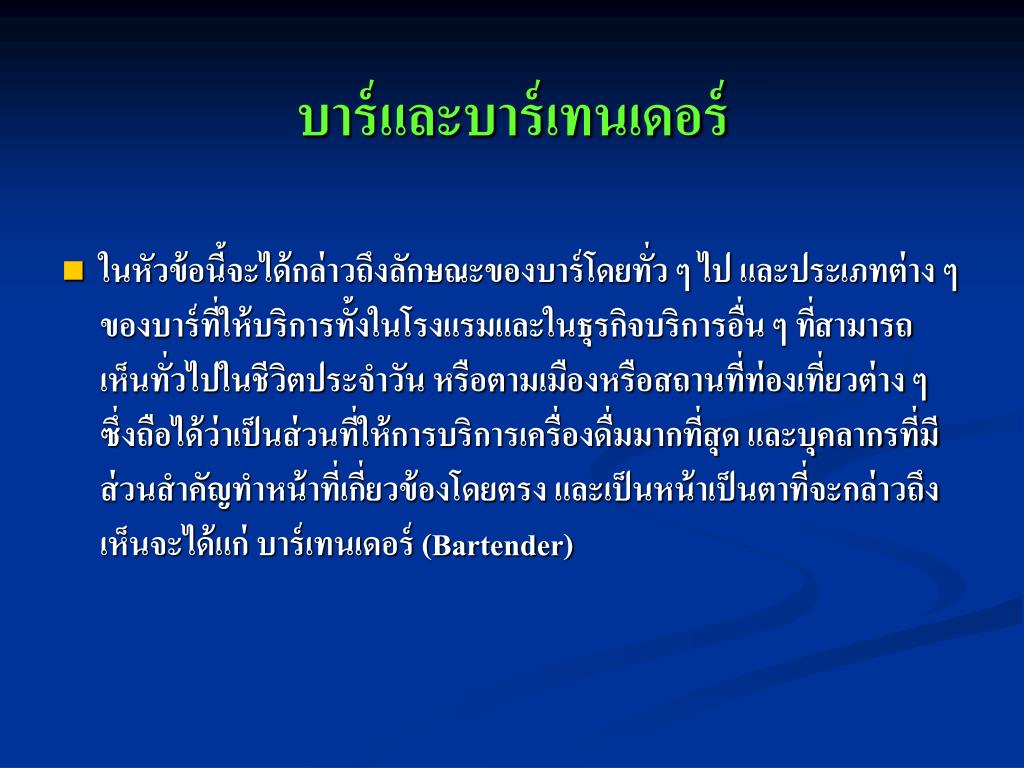 บาร์และบาร์เทนเดอร์

ในหัวข้อนี้จะได้กล่าวถึงลักษณะของบาร์โดยทั่ว ๆ ไป และประเภทต่าง ๆ ของบาร์ที่ให้บริการทั้งในโรงแรมและในธุรกิจบริการอื่น ๆ ที่สามารถเห็นทั่วไปในชีวิตประจำวัน หรือตามเมืองหรือสถานที่ท่องเที่ยวต่าง ๆ ซึ่งถือได้ว่าเป็นส่วนที่ให้การบริการเครื่องดื่มมากที่สุด และบุคลากรที่มีส่วนสำคัญทำหน้าที่เกี่ยวข้องโดยตรง และเป็นหน้าเป็นตาที่จะกล่าวถึงเห็นจะได้แก่ บาร์เทนเดอร์ (Bartender)